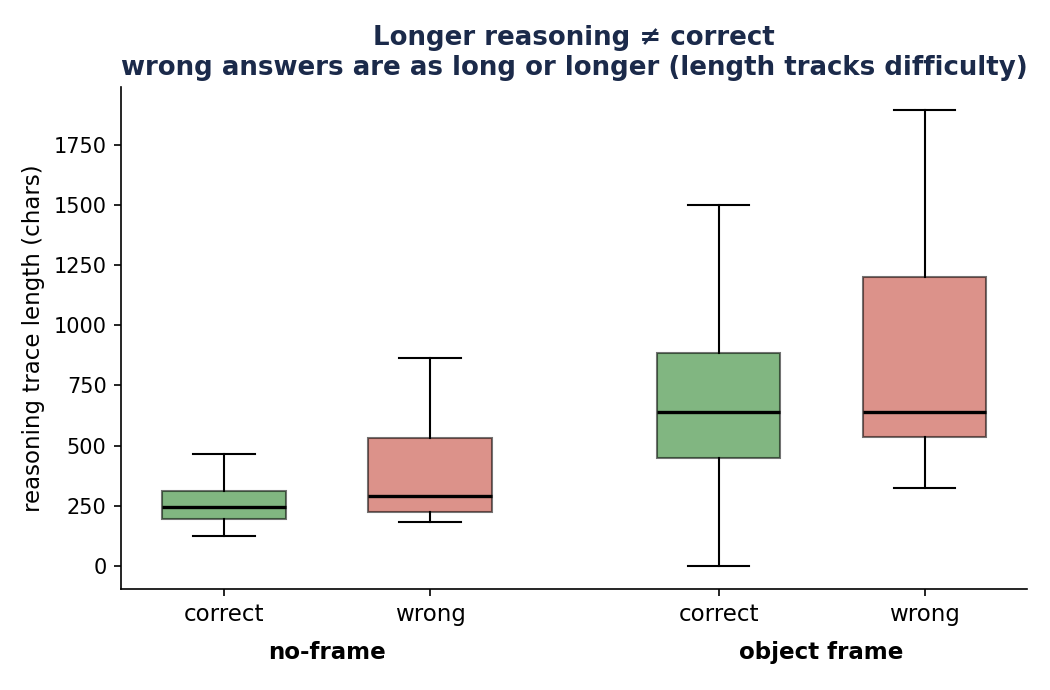 Longer reasoning ≠ correct
wrong answers are as long or longer (length tracks difficulty)

reasoning trace length (chars)

1750
1500
1250
1000
750
500
250
0

correct
wrong
correct
wrong

no-frame
object frame